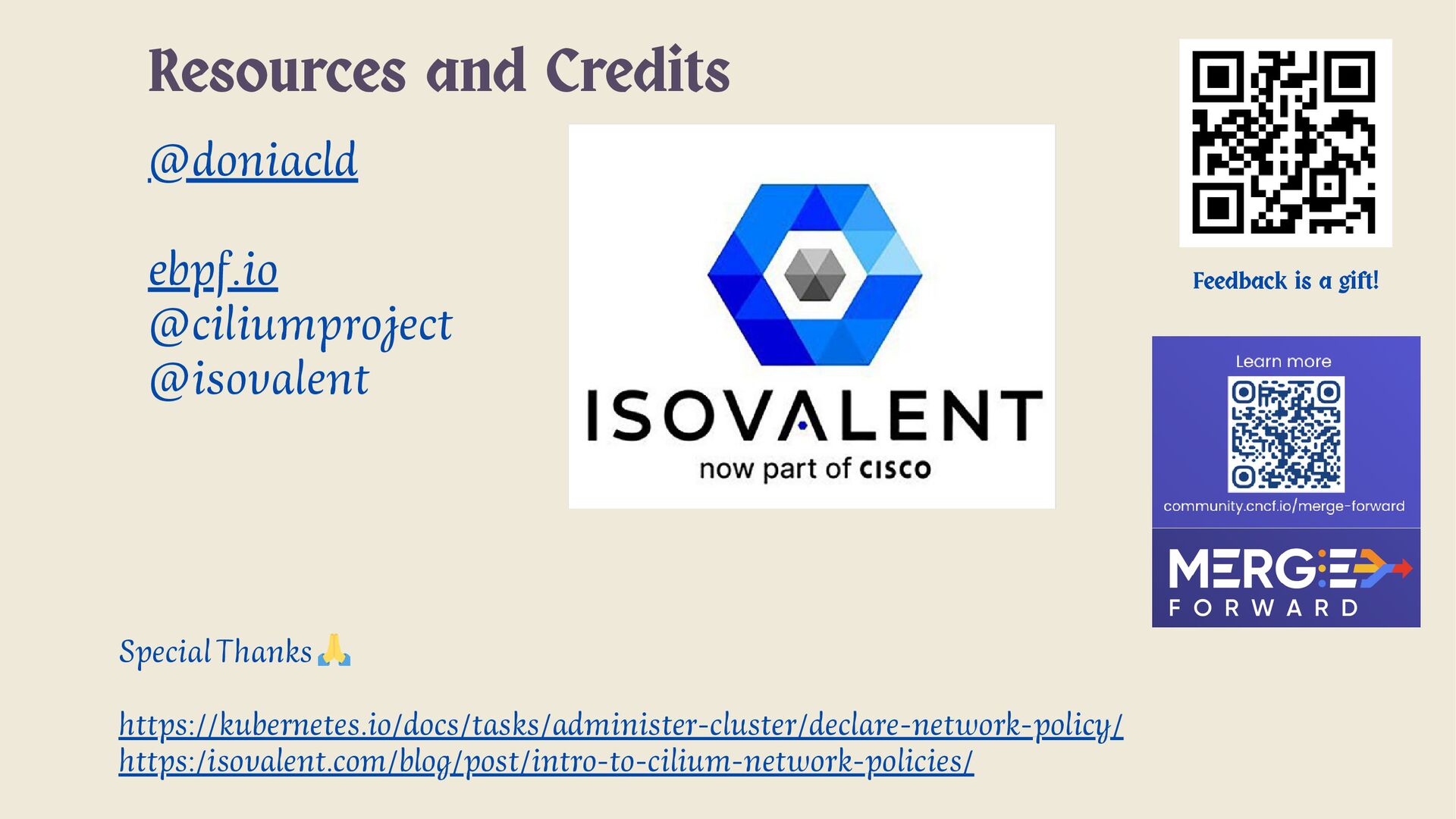 Resources and Credits

@doniacld

ebpf.io
@ciliumproject
@isovalent

ISOVALENT
now part of CISCO

Feedback is a gift!

Learn more

community.cncf.io/merge-forward

MERGE FORWARD

Special Thanks 🙏

https://kubernetes.io/docs/tasks/administer-cluster/declare-network-policy/
https:/isovalent.com/blog/post/intro-to-cilium-network-policies/